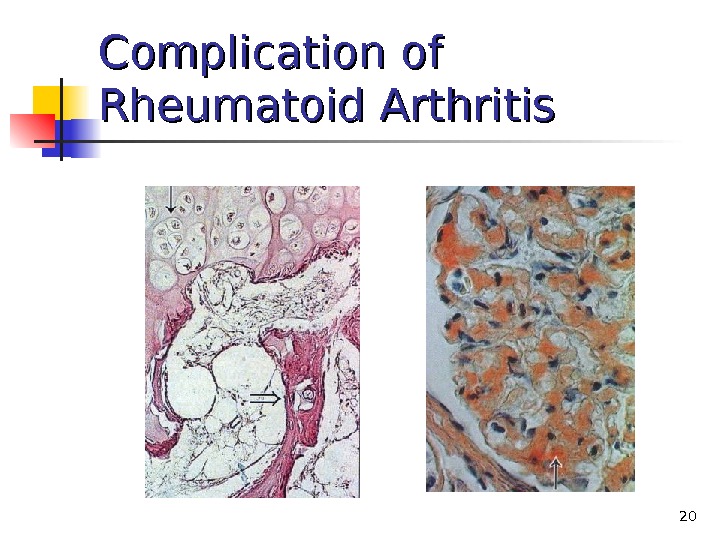 Complication of Rheumatoid Arthritis

20